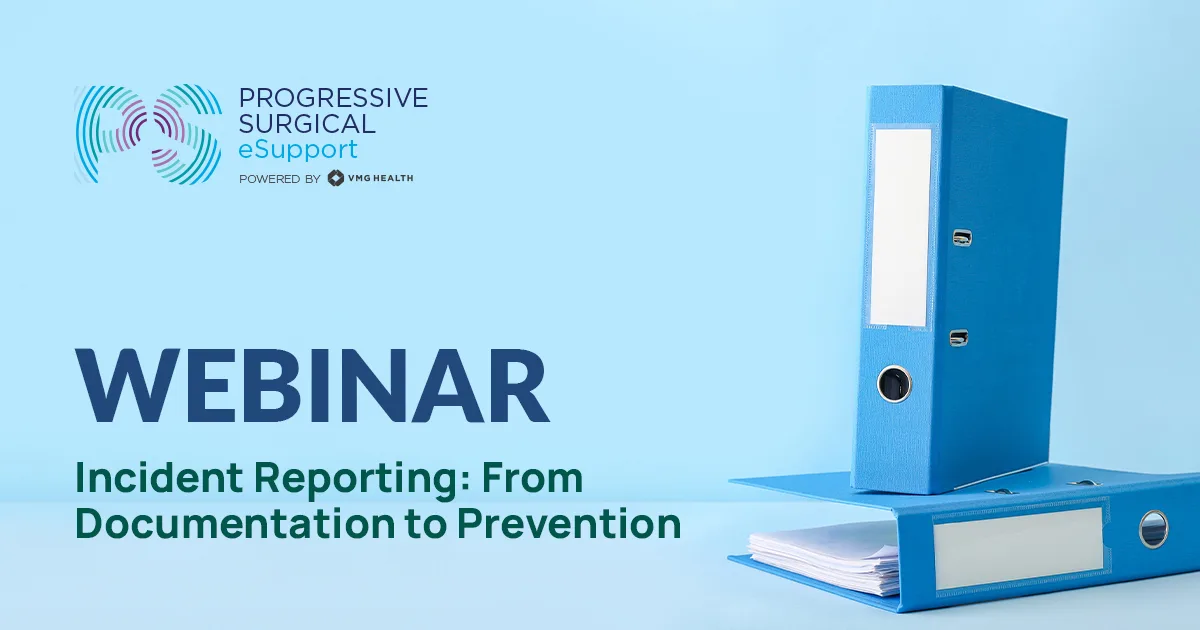 PROGRESSIVE SURGICAL eSupport
POWERED BY VMG HEALTH

WEBINAR

Incident Reporting: From Documentation to Prevention